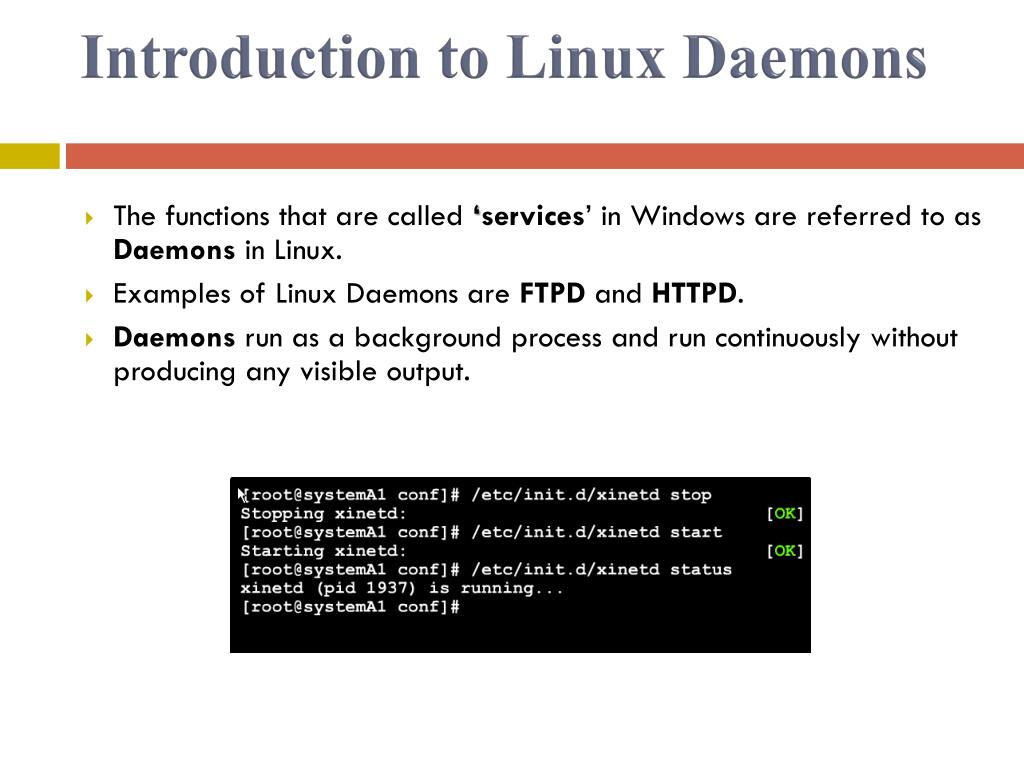 Introduction to Linux Daemons

The functions that are called ‘services’ in Windows are referred to as Daemons in Linux.

Examples of Linux Daemons are FTPD and HTTPD.

Daemons run as a background process and run continuously without producing any visible output.

[root@systemA1 conf]# /etc/init.d/xinetd stop
Stopping xinetd: [OK]
[root@systemA1 conf]# /etc/init.d/xinetd start
Starting xinetd: [OK]
[root@systemA1 conf]# /etc/init.d/xinetd status
xinetd (pid 1937) is running...
[root@systemA1 conf]#